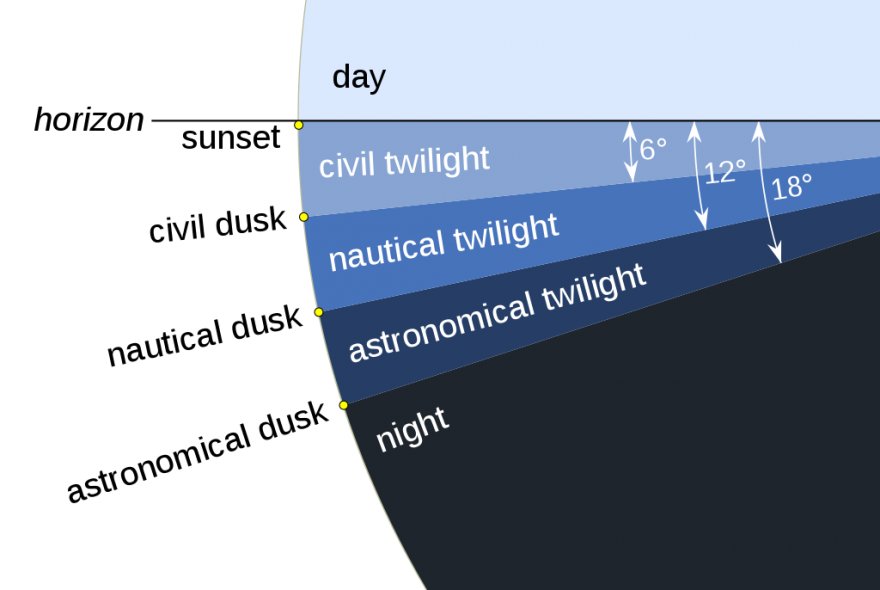 day

horizon

sunset

civil twilight

6°

12°

18°

civil dusk

nautical twilight

nautical dusk

astronomical twilight

astronomical dusk

night